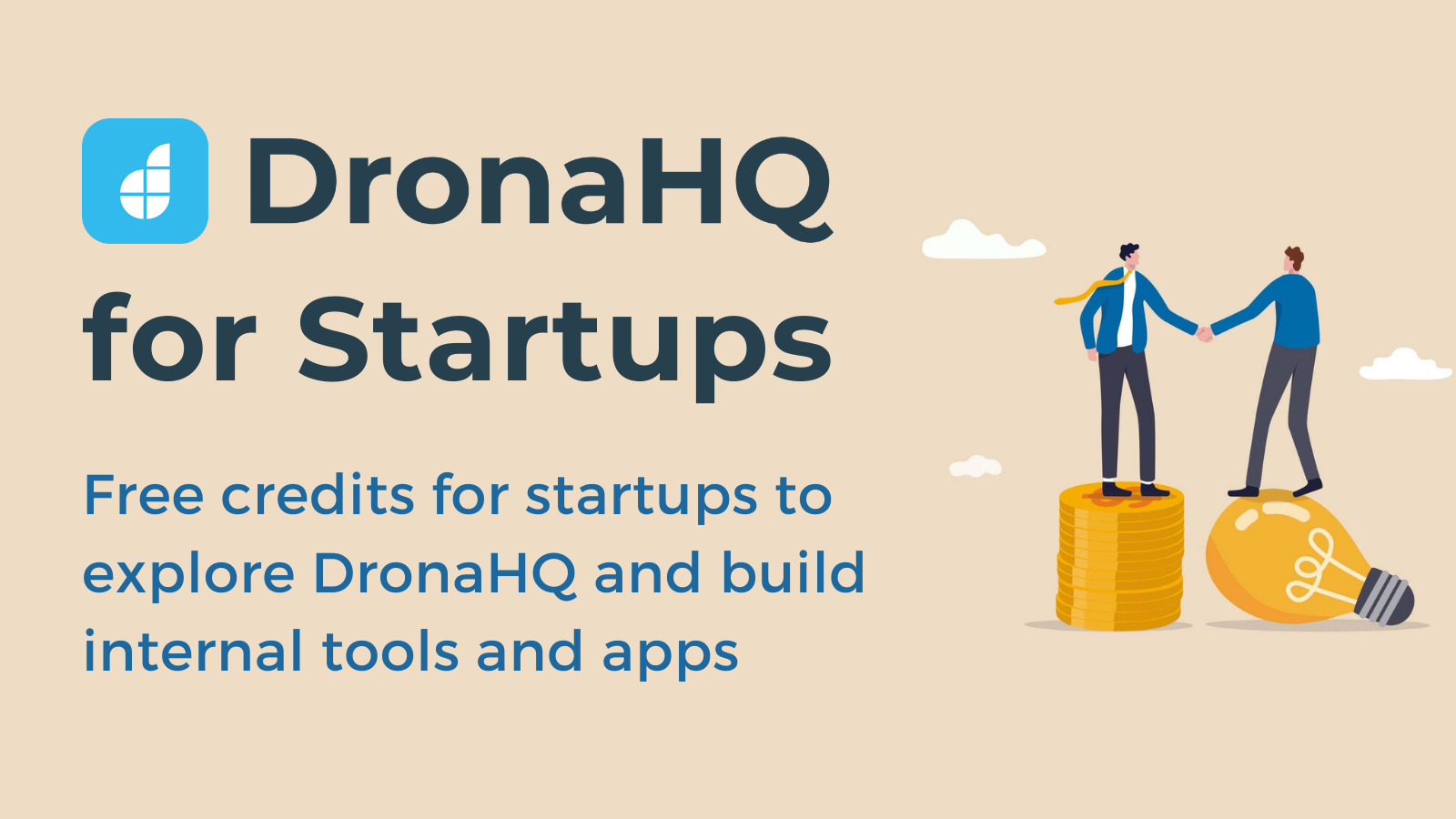 DronaHQ for Startups

Free credits for startups to explore DronaHQ and build internal tools and apps